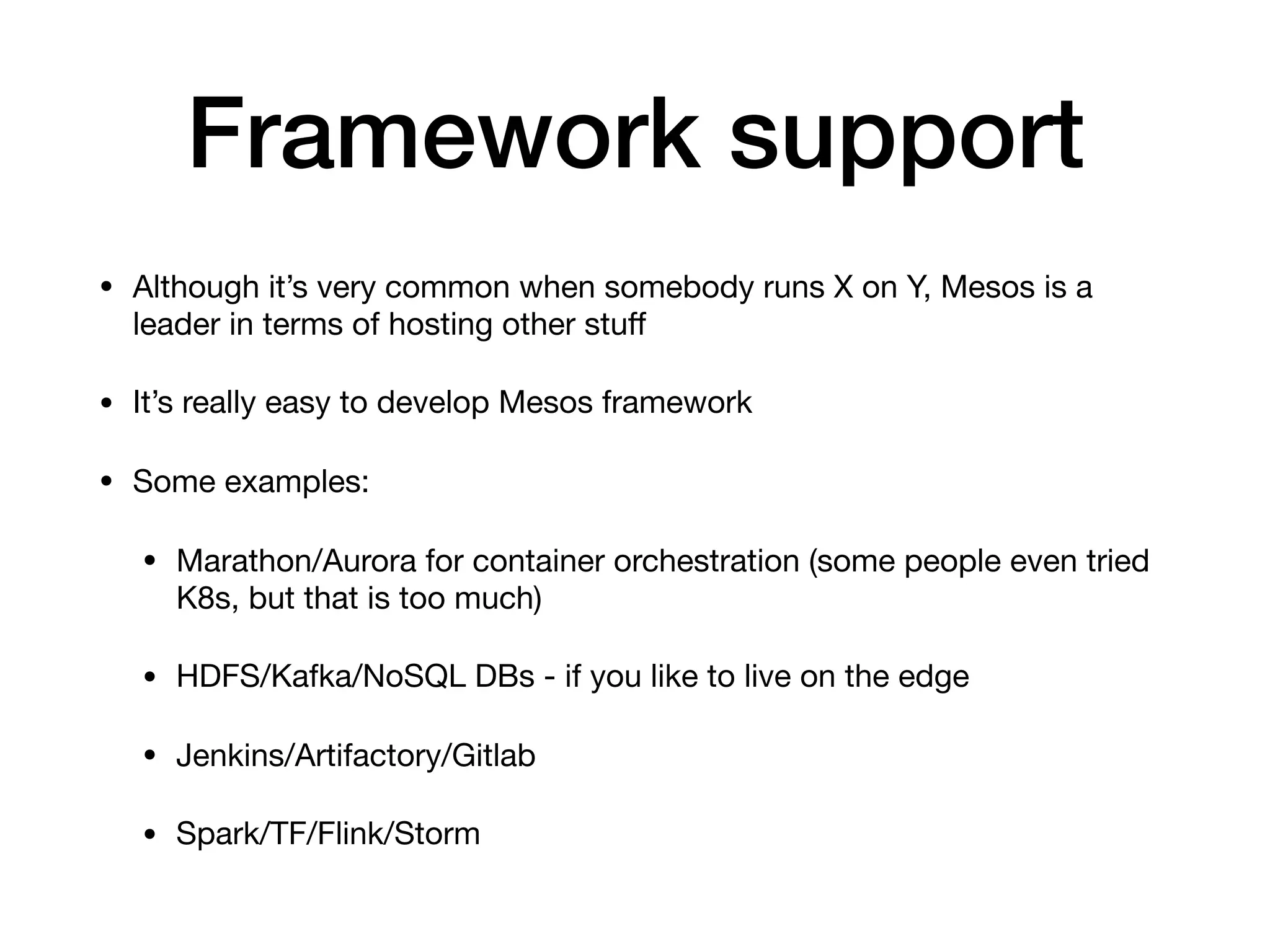 Framework support

• Although it’s very common when somebody runs X on Y, Mesos is a leader in terms of hosting other stuff

• It’s really easy to develop Mesos framework

• Some examples:

• Marathon/Aurora for container orchestration (some people even tried K8s, but that is too much)

• HDFS/Kafka/NoSQL DBs - if you like to live on the edge

• Jenkins/Artifactory/Gitlab

• Spark/TF/Flink/Storm